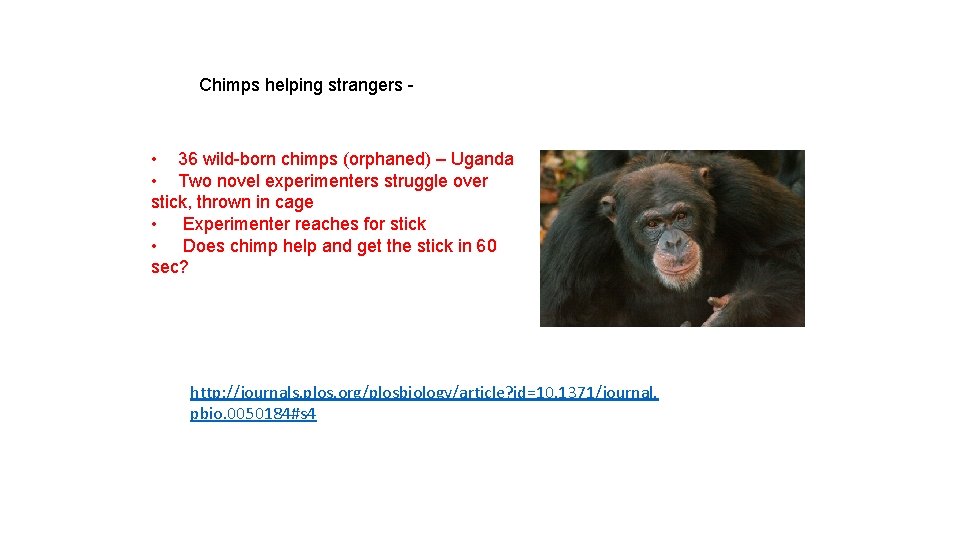 Chimps helping strangers -

• 36 wild-born chimps (orphaned) – Uganda
• Two novel experimenters struggle over stick, thrown in cage
• Experimenter reaches for stick
• Does chimp help and get the stick in 60 sec?

http://journals.plos.org/plosbiology/article?id=10.1371/journal.pbio.0050184#s4